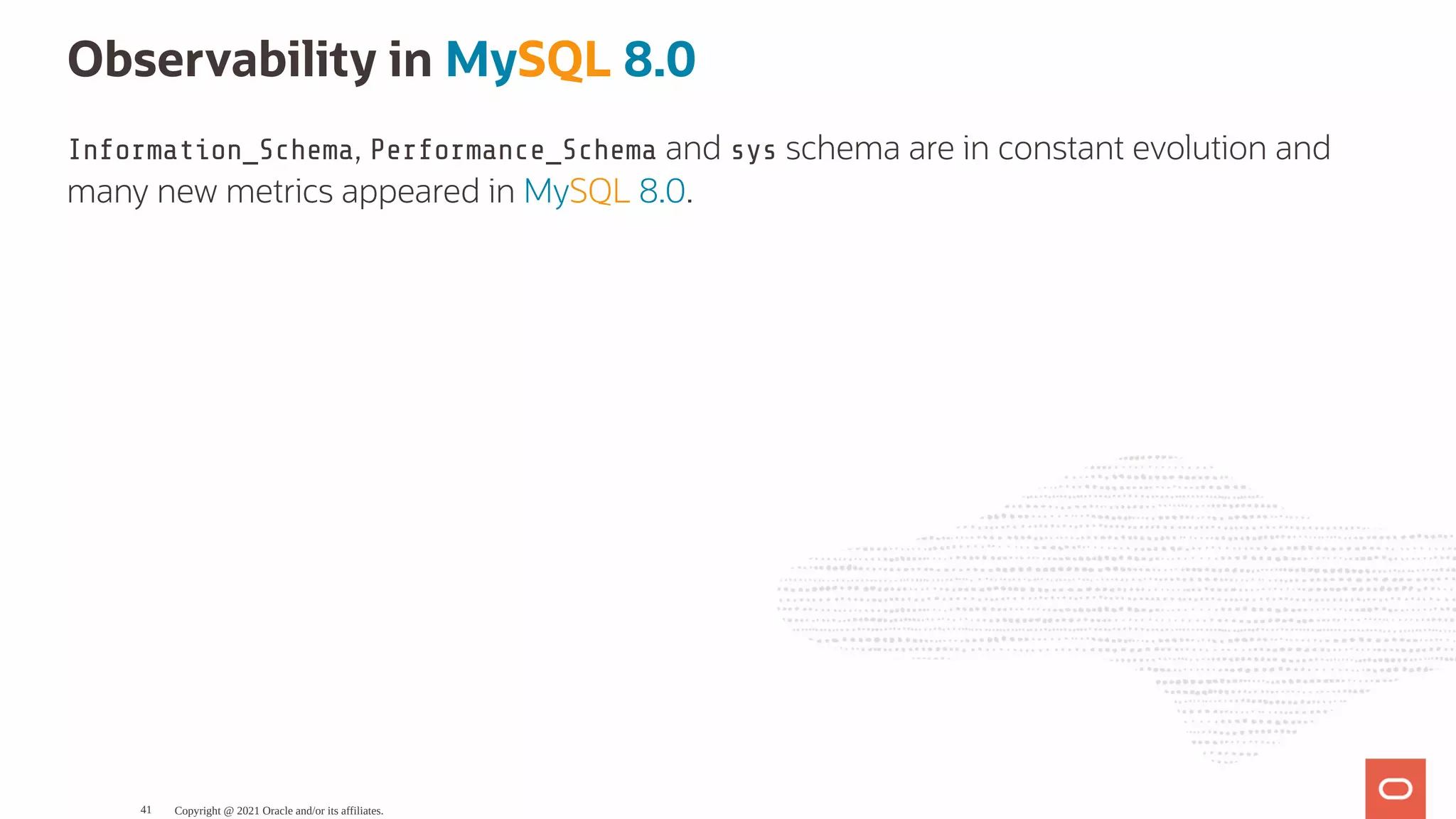 Observability in MySQL 8.0

Information_Schema, Performance_Schema and sys schema are in constant evolution and many new metrics appeared in MySQL 8.0.

41 Copyright @ 2021 Oracle and/or its affiliates.